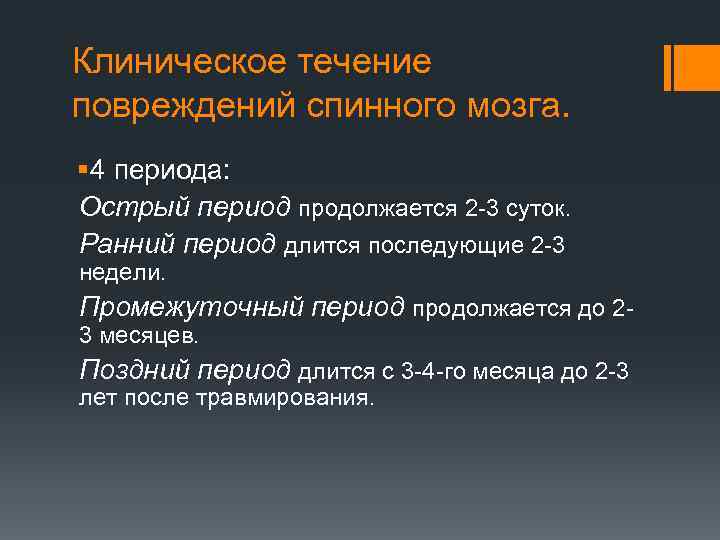 Клиническое течение повреждений спинного мозга.

▪4 периода:

Острый период продолжается 2-3 суток.

Ранний период длится последующие 2-3 недели.

Промежуточный период продолжается до 2-3 месяцев.

Поздний период длится с 3-4-го месяца до 2-3 лет после травмирования.